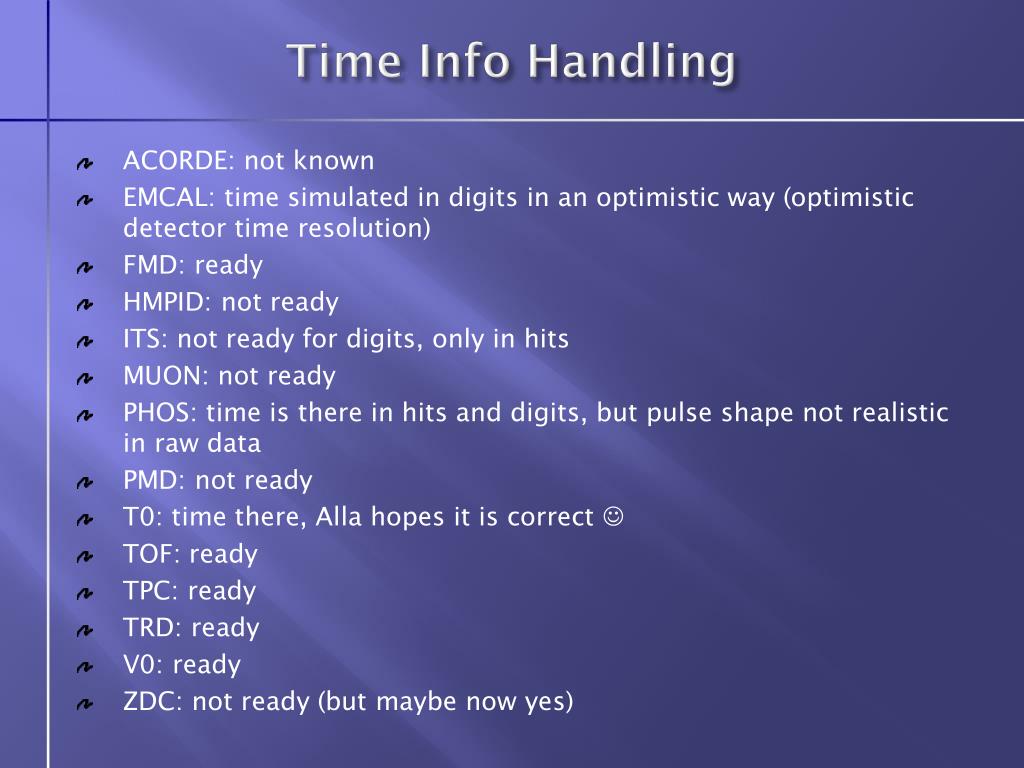 Time Info Handling

ACORDE: not known
EMCAL: time simulated in digits in an optimistic way (optimistic detector time resolution)
FMD: ready
HMPID: not ready
ITS: not ready for digits, only in hits
MUON: not ready
PHOS: time is there in hits and digits, but pulse shape not realistic in raw data
PMD: not ready
T0: time there, Alla hopes it is correct ☺
TOF: ready
TPC: ready
TRD: ready
V0: ready
ZDC: not ready (but maybe now yes)